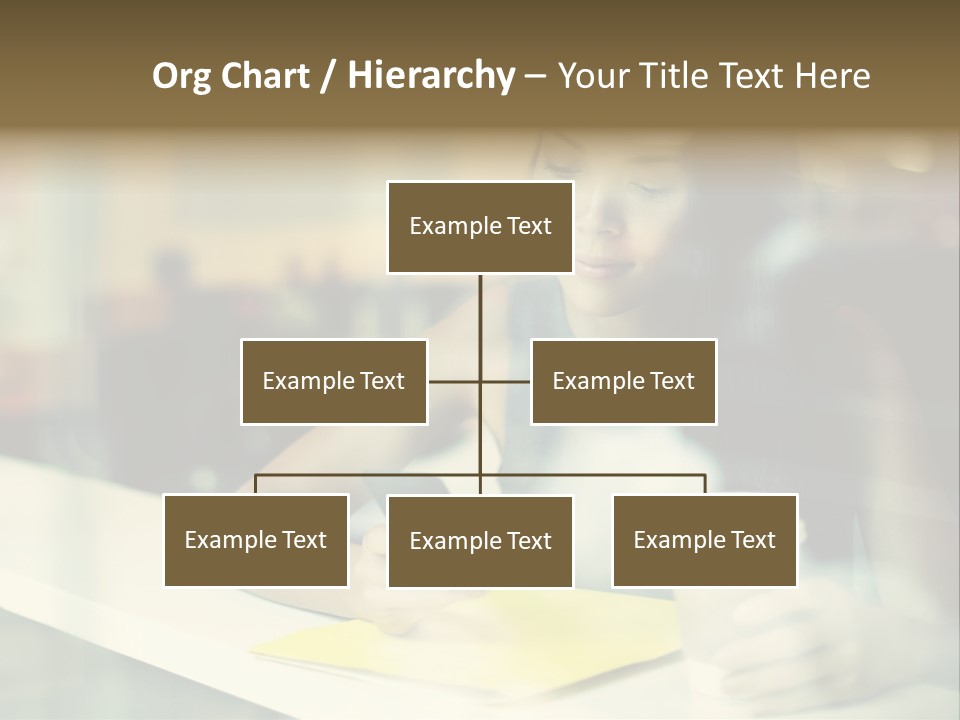 Org Chart / Hierarchy – Your Title Text Here

Example Text

Example Text

Example Text

Example Text

Example Text

Example Text